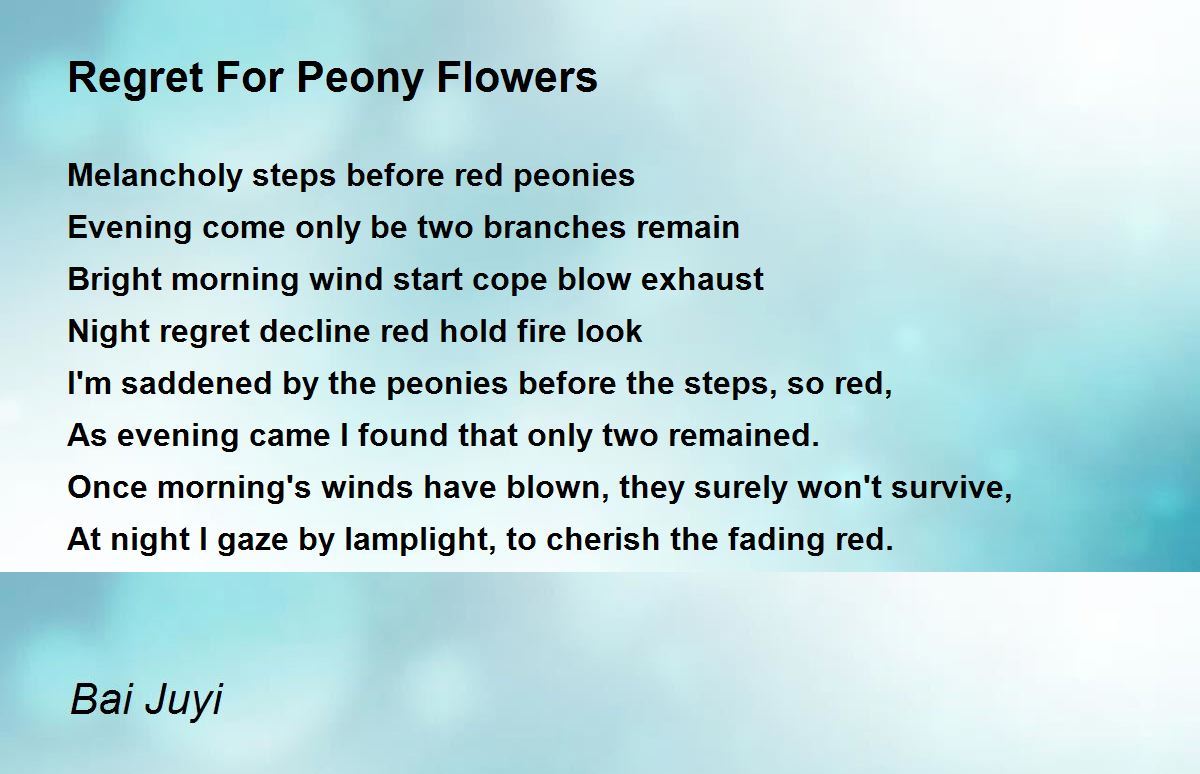 Regret For Peony Flowers

Melancholy steps before red peonies
Evening come only be two branches remain
Bright morning wind start cope blow exhaust
Night regret decline red hold fire look
I'm saddened by the peonies before the steps, so red,
As evening came I found that only two remained.
Once morning's winds have blown, they surely won't survive,
At night I gaze by lamplight, to cherish the fading red.

Bai Juyi